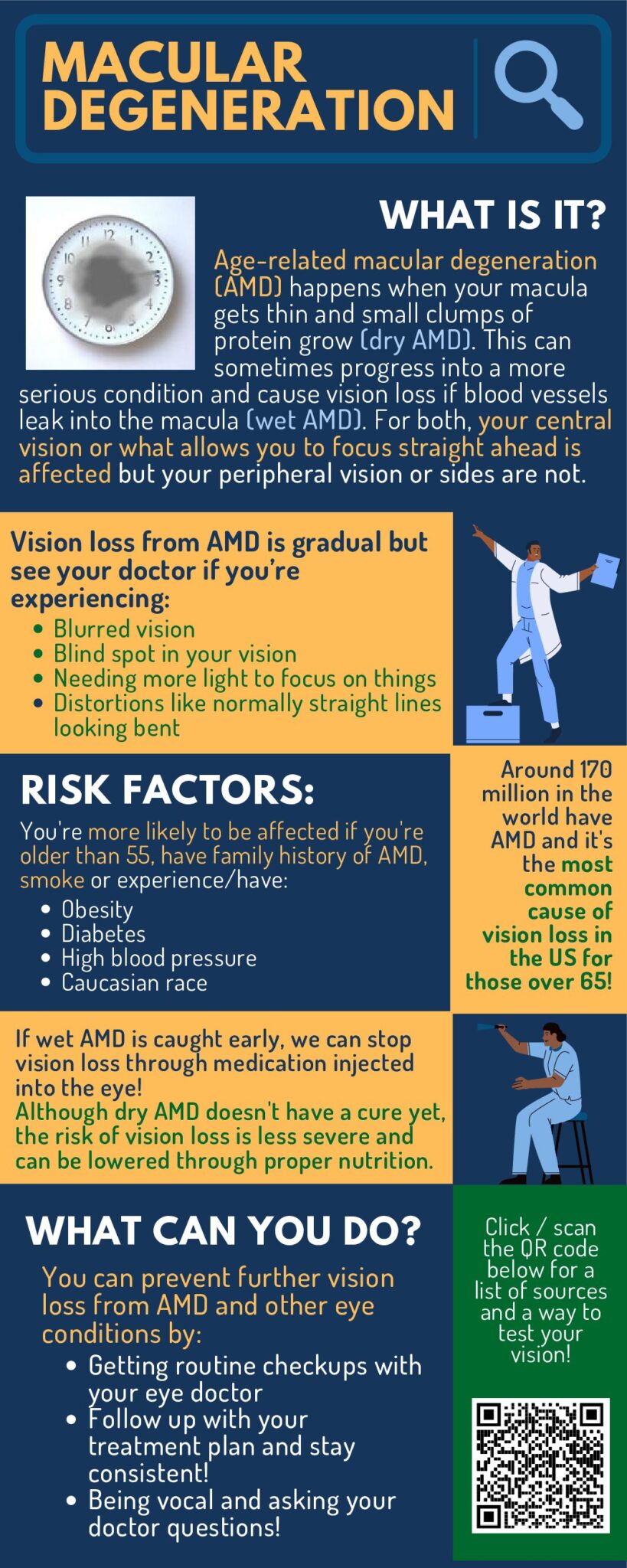 MACULAR DEGENERATION

WHAT IS IT?

Age-related macular degeneration (AMD) happens when your macula gets thin and small clumps of protein grow (dry AMD). This can sometimes progress into a more serious condition and cause vision loss if blood vessels leak into the macula (wet AMD). For both, your central vision or what allows you to focus straight ahead is affected but your peripheral vision or sides are not.

Vision loss from AMD is gradual but see your doctor if you're experiencing:
- Blurred vision
- Blind spot in your vision
- Needing more light to focus on things
- Distortions like normally straight lines looking bent

RISK FACTORS:

You're more likely to be affected if you're older than 55, have family history of AMD, smoke or experience/have:
- Obesity
- Diabetes
- High blood pressure
- Caucasian race

Around 170 million in the world have AMD and it's the most common cause of vision loss in the US for those over 65!

If wet AMD is caught early, we can stop vision loss through medication injected into the eye!
Although dry AMD doesn't have a cure yet, the risk of vision loss is less severe and can be lowered through proper nutrition.

WHAT CAN YOU DO?

You can prevent further vision loss from AMD and other eye conditions by:
- Getting routine checkups with your eye doctor
- Follow up with your treatment plan and stay consistent!
- Being vocal and asking your doctor questions!

Click / scan the QR code below for a list of sources and a way to test your vision!